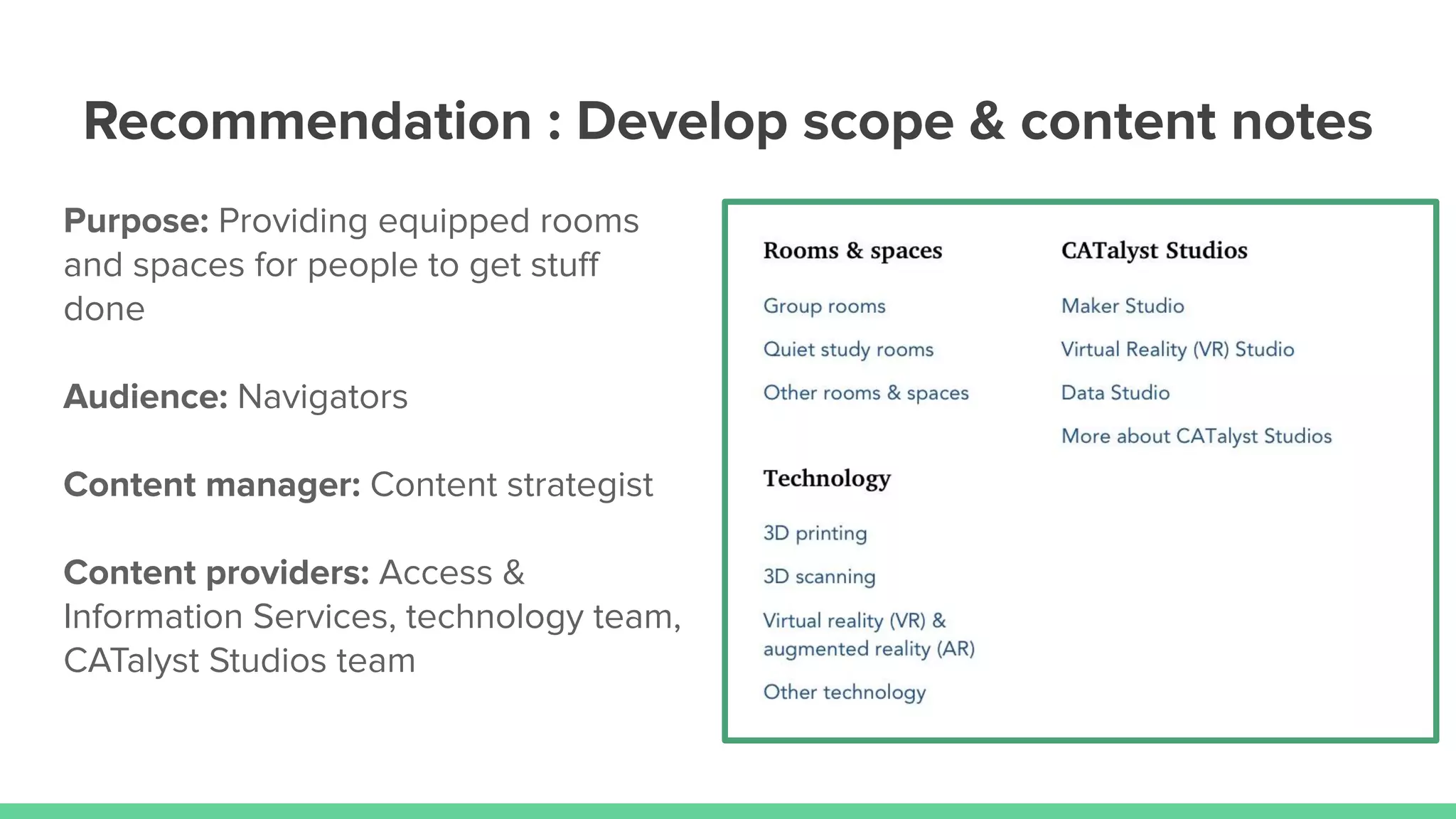 Recommendation : Develop scope & content notes

Purpose: Providing equipped rooms and spaces for people to get stuff done

Audience: Navigators

Content manager: Content strategist

Content providers: Access & Information Services, technology team, CATalyst Studios team

Rooms & spaces

Group rooms

Quiet study rooms

Other rooms & spaces

Technology

3D printing

3D scanning

Virtual reality (VR) & augmented reality (AR)

Other technology

CATalyst Studios

Maker Studio

Virtual Reality (VR) Studio

Data Studio

More about CATalyst Studios